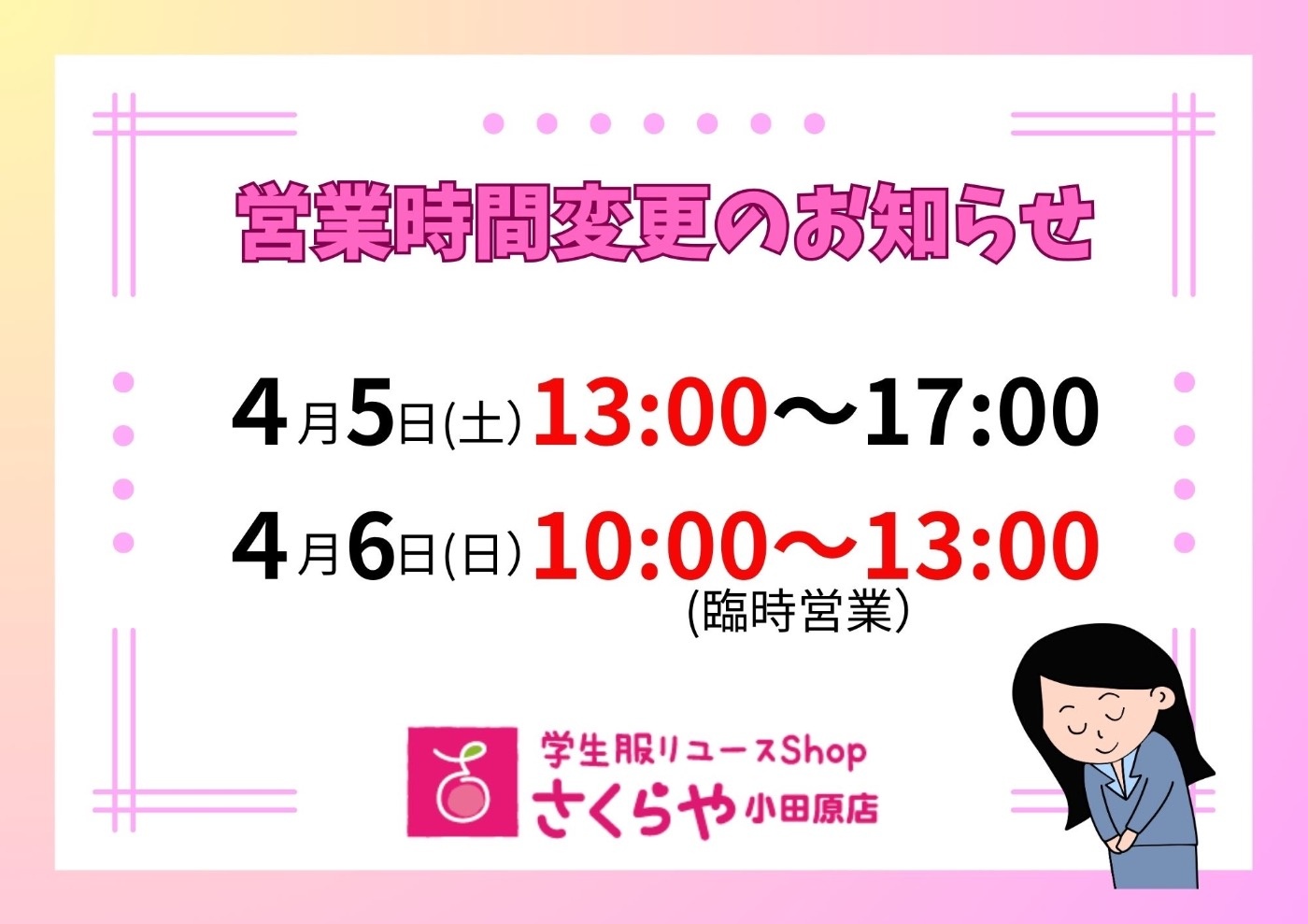 営業時間変更のお知らせ

4月5日(土) 13:00～17:00

4月6日(日) 10:00～13:00
(臨時営業)

学生服リユースShop
さくらや 小田原店